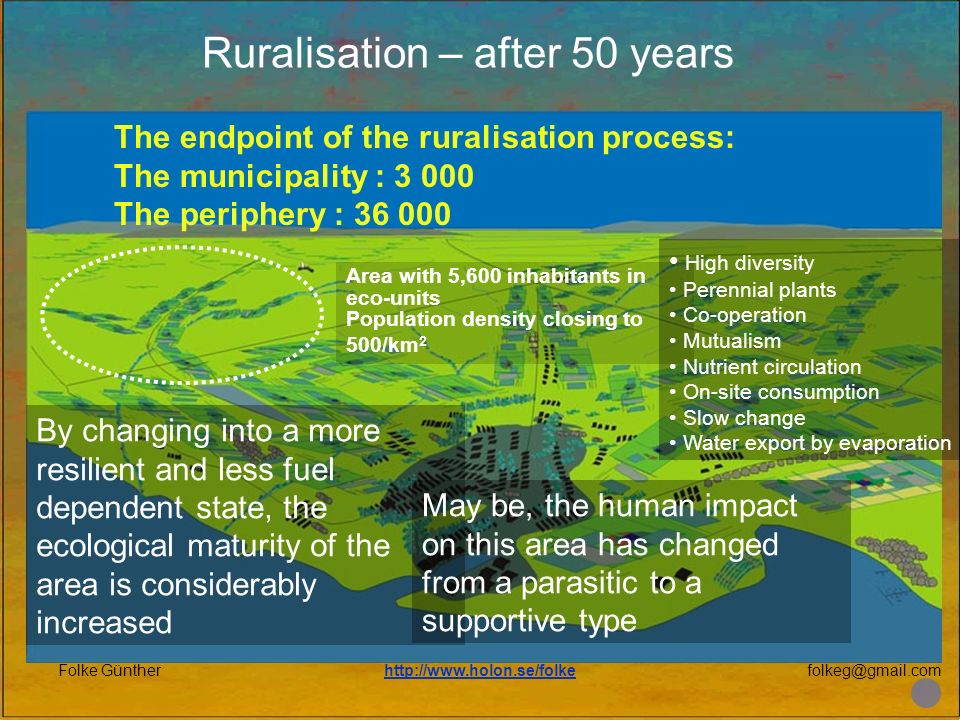 Ruralisation – after 50 years

The endpoint of the ruralisation process:
The municipality : 3 000
The periphery : 36 000

Area with 5,600 inhabitants in eco-units
Population density closing to 500/km$^2$

• High diversity
• Perennial plants
• Co-operation
• Mutualism
• Nutrient circulation
• On-site consumption
• Slow change
• Water export by evaporation

By changing into a more resilient and less fuel dependent state, the ecological maturity of the area is considerably increased

May be, the human impact on this area has changed from a parasitic to a supportive type

Folke Günther http://www.holon.se/folke folkeg@gmail.com